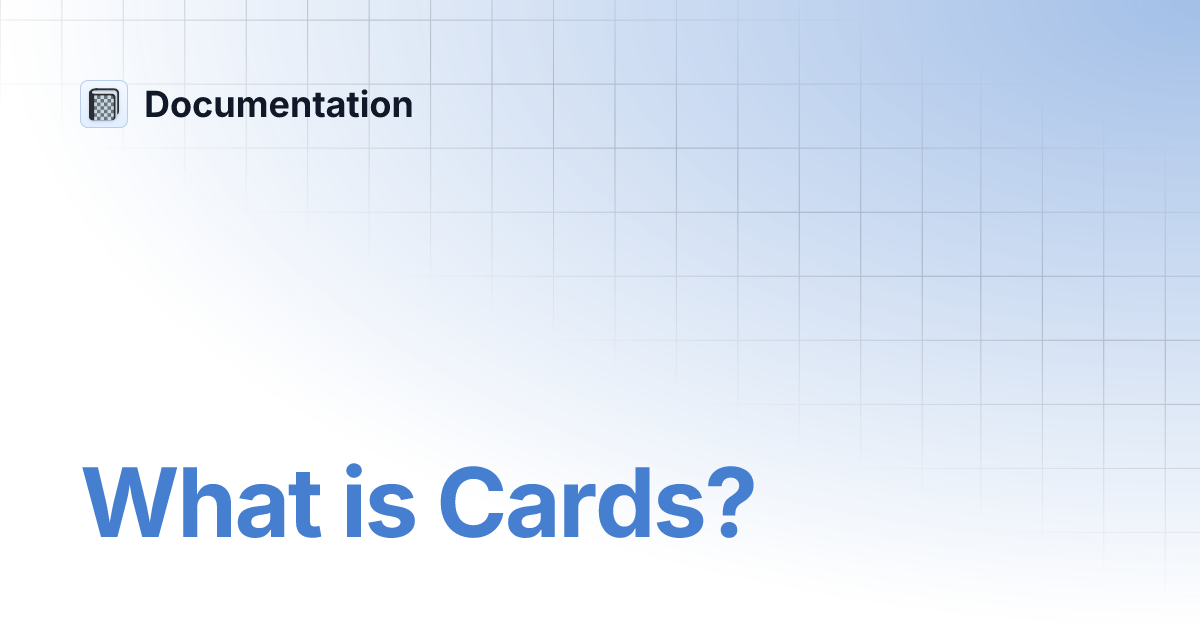 Documentation

What is Cards?